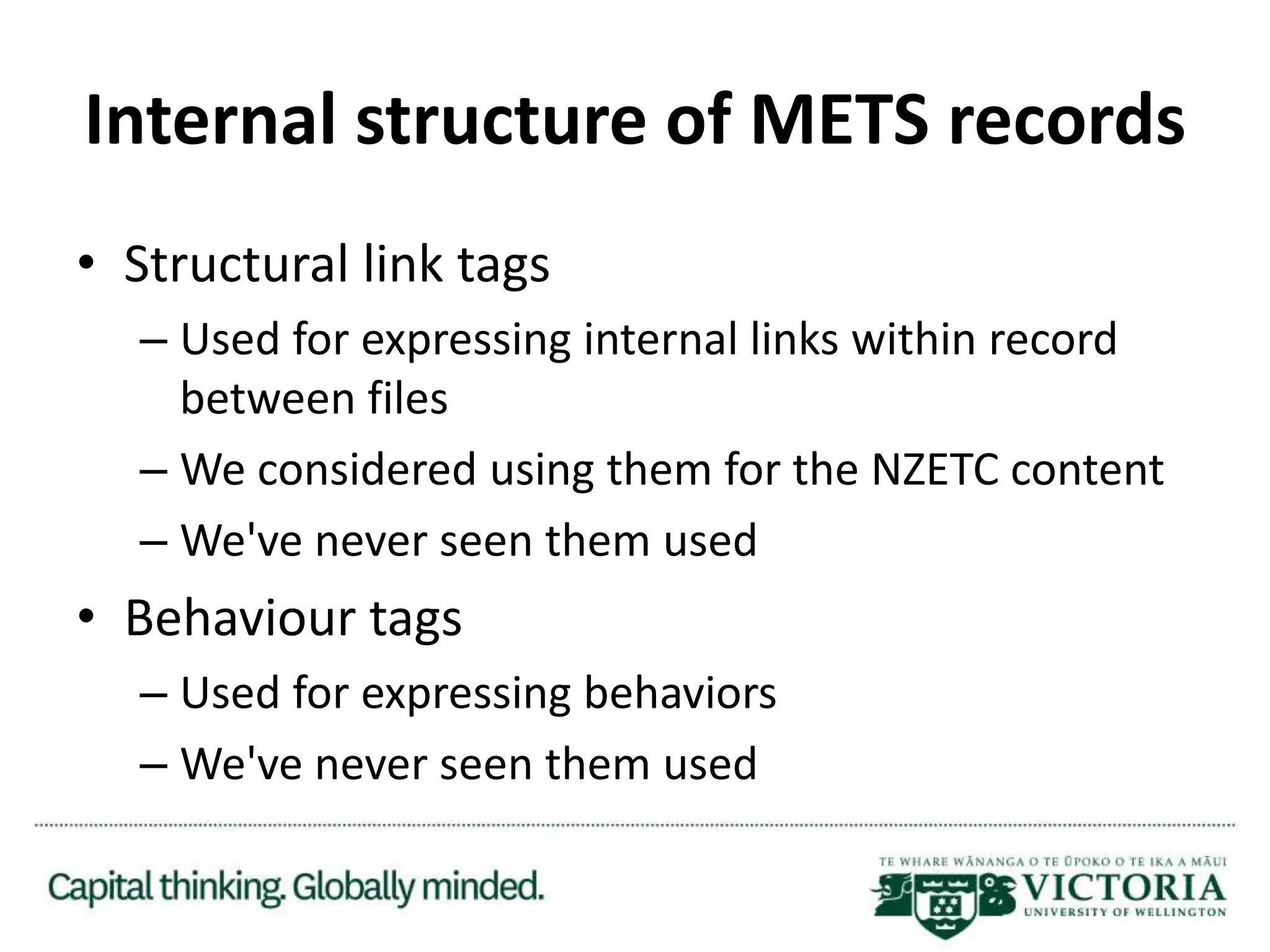 Internal structure of METS records

• Structural link tags
– Used for expressing internal links within record between files
– We considered using them for the NZETC content
– We've never seen them used

• Behaviour tags
– Used for expressing behaviors
– We've never seen them used

Capital thinking. Globally minded.

TE WHARE WĀNANGA O TE ŪPOKO O TE IKA A MĀUI
VICTORIA
UNIVERSITY OF WELLINGTON